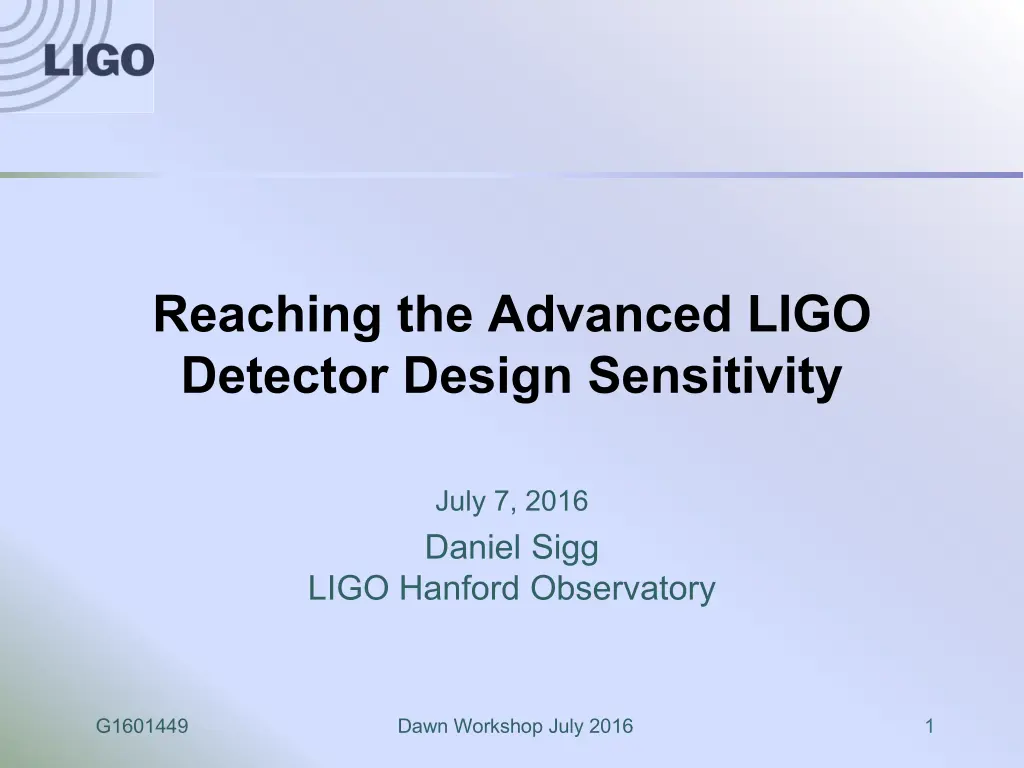 LIGO

Reaching the Advanced LIGO Detector Design Sensitivity

July 7, 2016

Daniel Sigg
LIGO Hanford Observatory

G1601449

Dawn Workshop July 2016

1